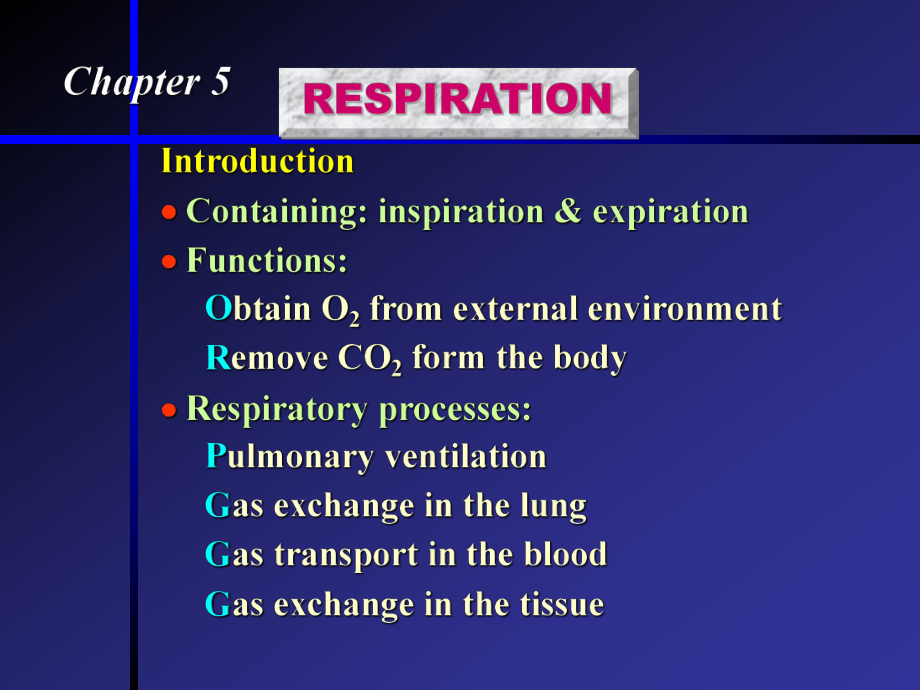 Chapter 5

RESPIRATION

Introduction

• Containing: inspiration & expiration

• Functions:

Obtain $O_2$ from external environment

Remove $CO_2$ form the body

• Respiratory processes:

Pulmonary ventilation

Gas exchange in the lung

Gas transport in the blood

Gas exchange in the tissue